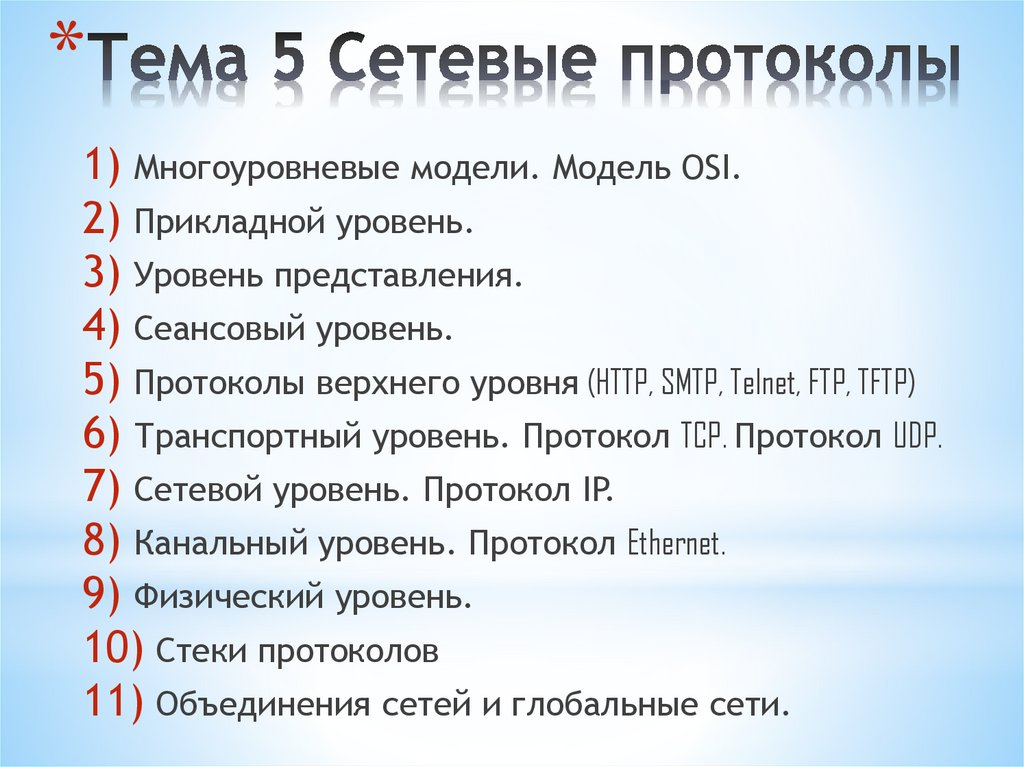 *Тема 5 Сетевые протоколы

1) Многоуровневые модели. Модель OSI.
2) Прикладной уровень.
3) Уровень представления.
4) Сеансовый уровень.
5) Протоколы верхнего уровня (HTTP, SMTP, Telnet, FTP, TFTP)
6) Транспортный уровень. Протокол TCP. Протокол UDP.
7) Сетевой уровень. Протокол IP.
8) Канальный уровень. Протокол Ethernet.
9) Физический уровень.
10) Стеки протоколов
11) Объединения сетей и глобальные сети.